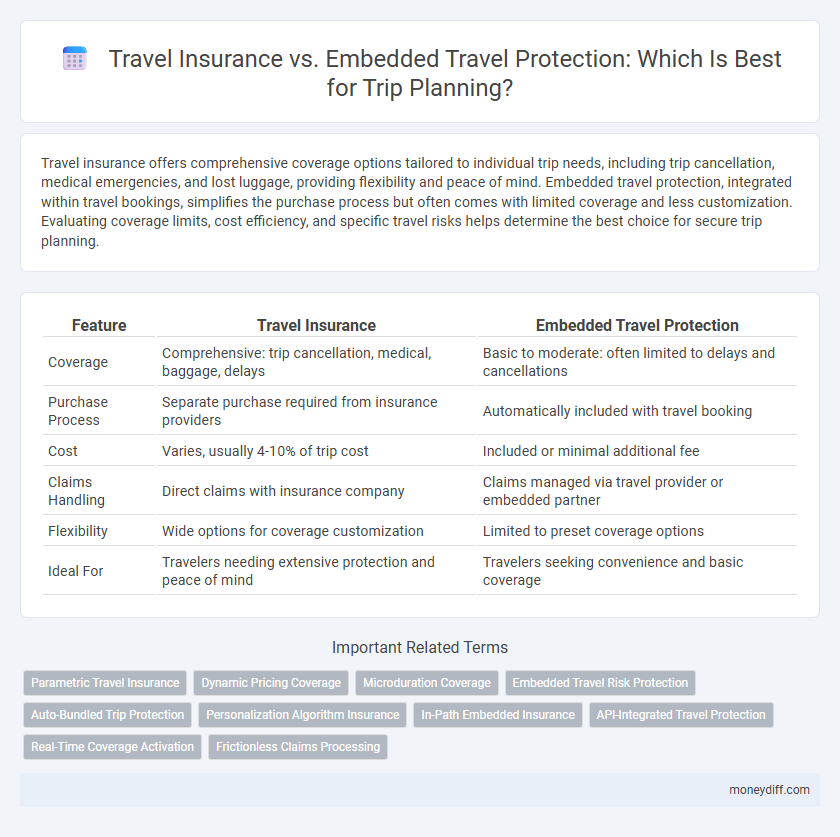 Travel Insurance vs. Embedded Travel Protection: Which Is Best for Trip Planning?

Travel insurance offers comprehensive coverage options tailored to individual trip needs, including trip cancellation, medical emergencies, and lost luggage, providing flexibility and peace of mind. Embedded travel protection, integrated within travel bookings, simplifies the purchase process but often comes with limited coverage and less customization. Evaluating coverage limits, cost efficiency, and specific travel risks helps determine the best choice for secure trip planning.

| Feature | Travel Insurance | Embedded Travel Protection |
|---|---|---|
| Coverage | Comprehensive: trip cancellation, medical, baggage, delays | Basic to moderate: often limited to delays and cancellations |
| Purchase Process | Separate purchase required from insurance providers | Automatically included with travel booking |
| Cost | Varies, usually 4-10% of trip cost | Included or minimal additional fee |
| Claims Handling | Direct claims with insurance company | Claims managed via travel provider or embedded partner |
| Flexibility | Wide options for coverage customization | Limited to preset coverage options |
| Ideal For | Travelers needing extensive protection and peace of mind | Travelers seeking convenience and basic coverage |

Important Related Terms

Parametric Travel Insurance
Dynamic Pricing Coverage
Microduration Coverage
Embedded Travel Risk Protection
Auto-Bundled Trip Protection
Personalization Algorithm Insurance
In-Path Embedded Insurance
API-Integrated Travel Protection
Real-Time Coverage Activation
Frictionless Claims Processing

moneydiff.com